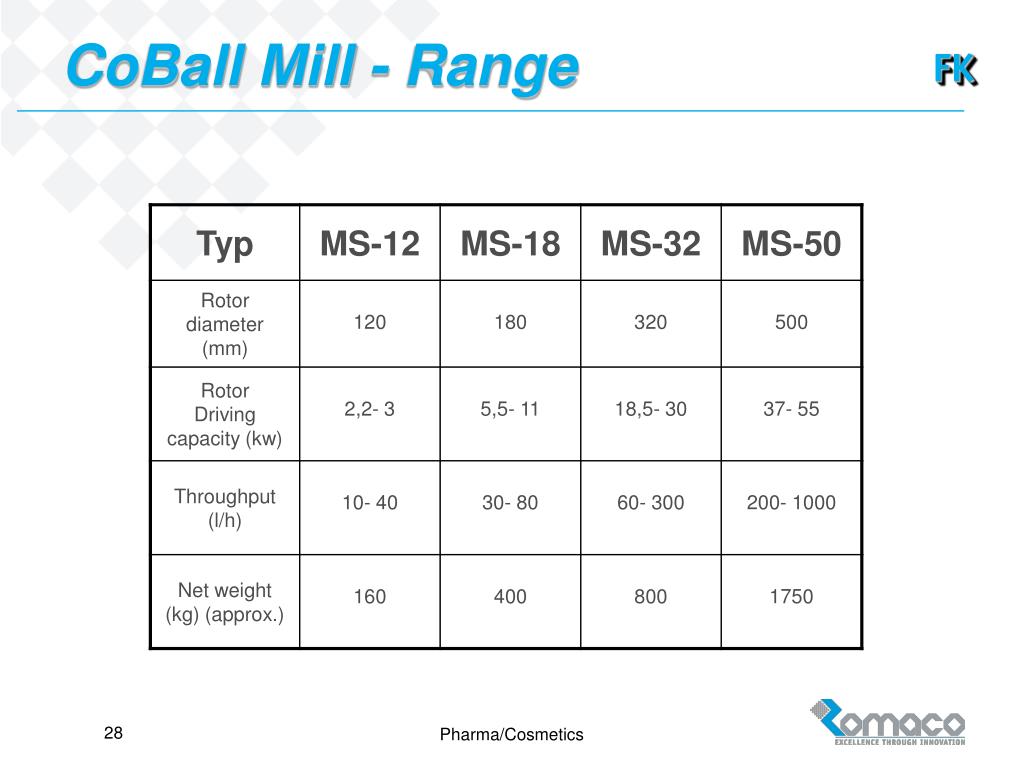 CoBall Mill - Range

FK

| Typ | MS-12 | MS-18 | MS-32 | MS-50 |
|---|---|---|---|---|
| Rotor diameter (mm) | 120 | 180 | 320 | 500 |
| Rotor Driving capacity (kw) | 2,2- 3 | 5,5- 11 | 18,5- 30 | 37- 55 |
| Throughput (l/h) | 10- 40 | 30- 80 | 60- 300 | 200- 1000 |
| Net weight (kg) (approx.) | 160 | 400 | 800 | 1750 |

28

Pharma/Cosmetics

Romaco
EXCELLENCE THROUGH INNOVATION